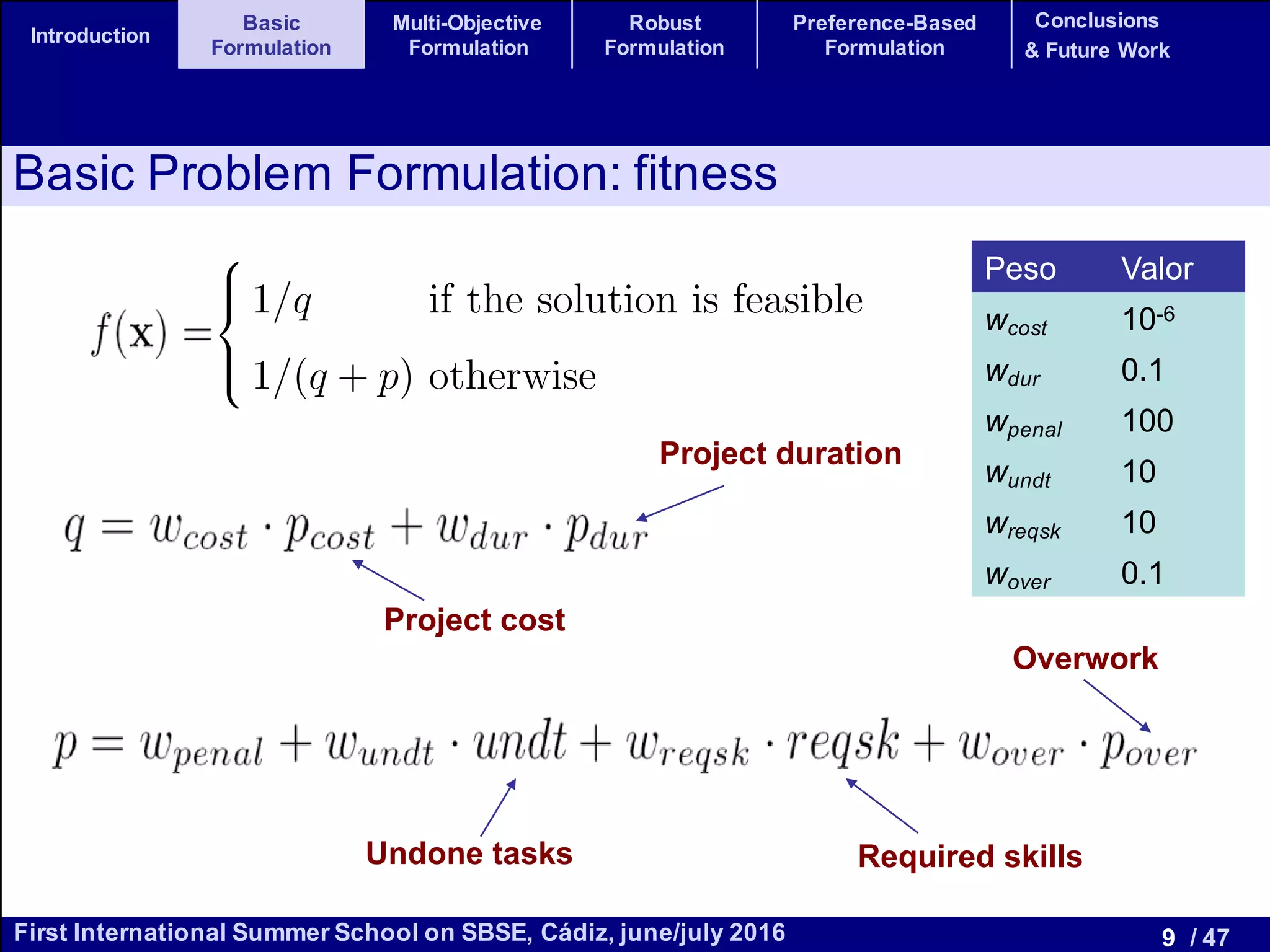 Introduction

Basic Formulation

Multi-Objective Formulation

Robust Formulation

Preference-Based Formulation

Conclusions & Future Work

Basic Problem Formulation: fitness

$f(\mathbf{x}) = \begin{cases} 1/q & \text{if the solution is feasible} \\ 1/(q+p) & \text{otherwise} \end{cases}$

| Peso | Valor |
|---|---|
| $w_{cost}$ | $10^{-6}$ |
| $w_{dur}$ | 0.1 |
| $w_{penal}$ | 100 |
| $w_{undt}$ | 10 |
| $w_{reqsk}$ | 10 |
| $w_{over}$ | 0.1 |

Project duration

$q = w_{cost} \cdot p_{cost} + w_{dur} \cdot p_{dur}$

Project cost

Overwork

$p = w_{penal} + w_{undt} \cdot undt + w_{reqsk} \cdot reqsk + w_{over} \cdot p_{over}$

Undone tasks

Required skills

First International Summer School on SBSE, Cádiz, june/july 2016

9 / 47